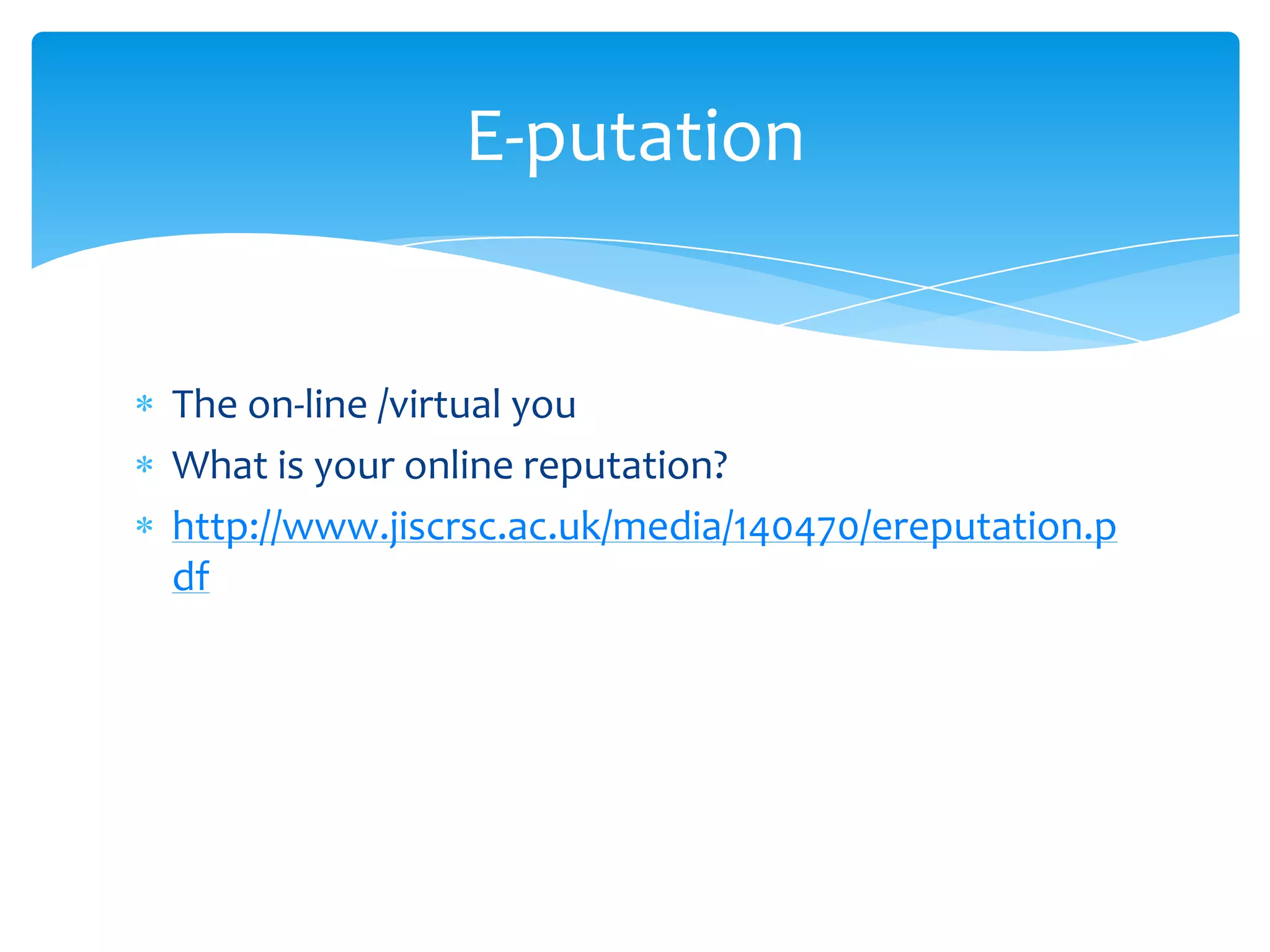 E-putation

* The on-line /virtual you
* What is your online reputation?
* http://www.jiscrsc.ac.uk/media/140470/ereputation.pdf